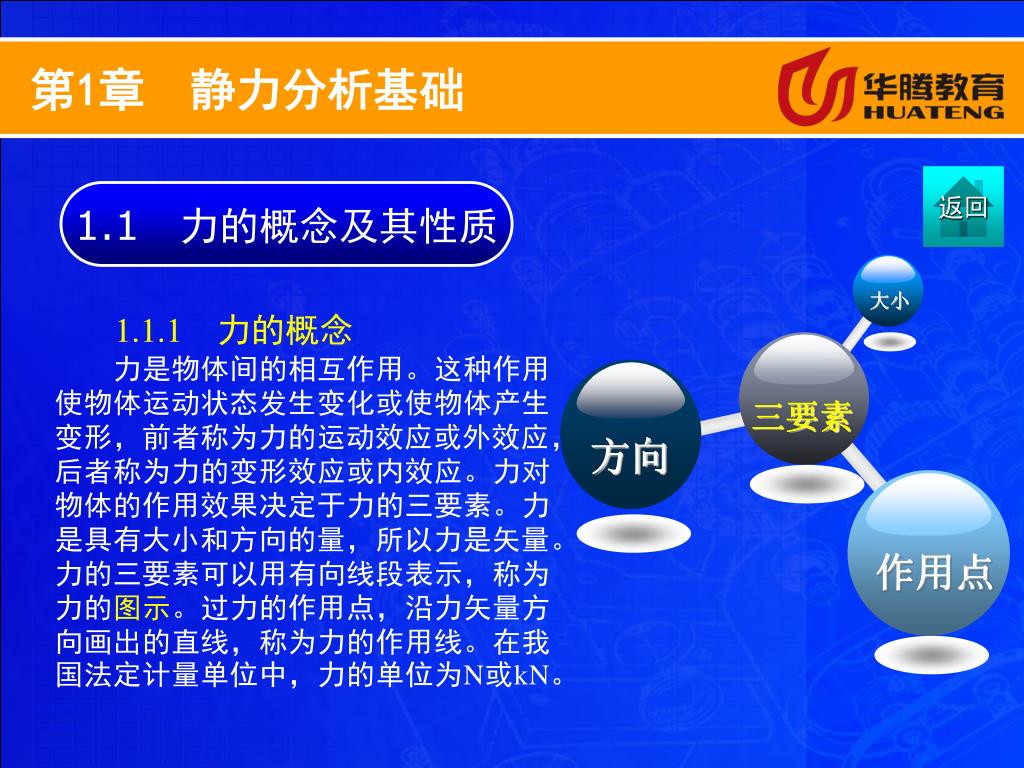 第1章　静力分析基础

华腾教育
HUATENG

1.1　力的概念及其性质

返回

1.1.1　力的概念

力是物体间的相互作用。这种作用使物体运动状态发生变化或使物体产生变形，前者称为力的运动效应或外效应，后者称为力的变形效应或内效应。力对物体的作用效果决定于力的三要素。力是具有大小和方向的量，所以力是矢量。力的三要素可以用有向线段表示，称为力的图示。过力的作用点，沿力矢量方向画出的直线，称为力的作用线。在我国法定计量单位中，力的单位为N或kN。

大小

三要素

方向

作用点